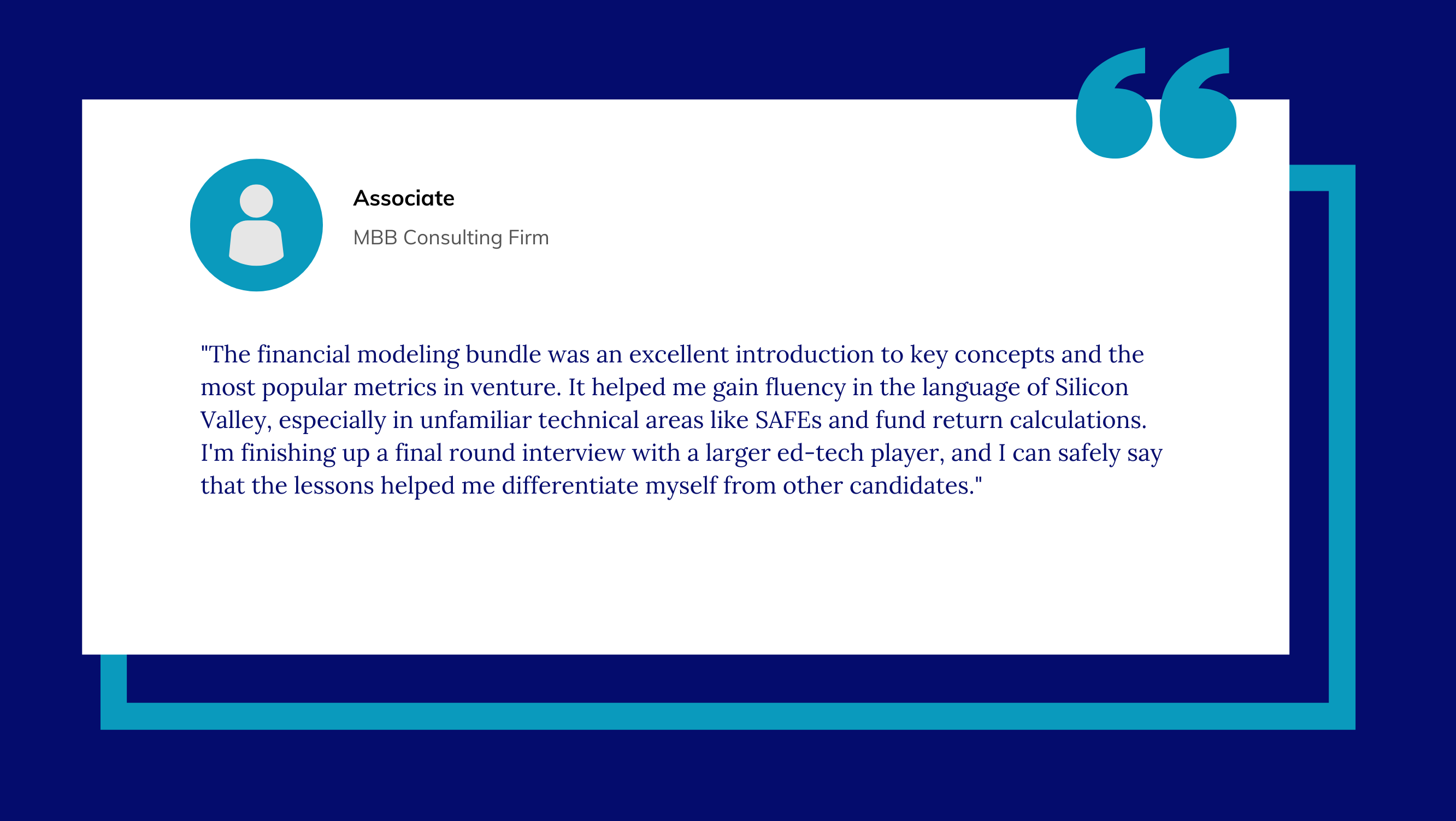 Associate

MBB Consulting Firm

"The financial modeling bundle was an excellent introduction to key concepts and the most popular metrics in venture. It helped me gain fluency in the language of Silicon Valley, especially in unfamiliar technical areas like SAFEs and fund return calculations. I'm finishing up a final round interview with a larger ed-tech player, and I can safely say that the lessons helped me differentiate myself from other candidates."